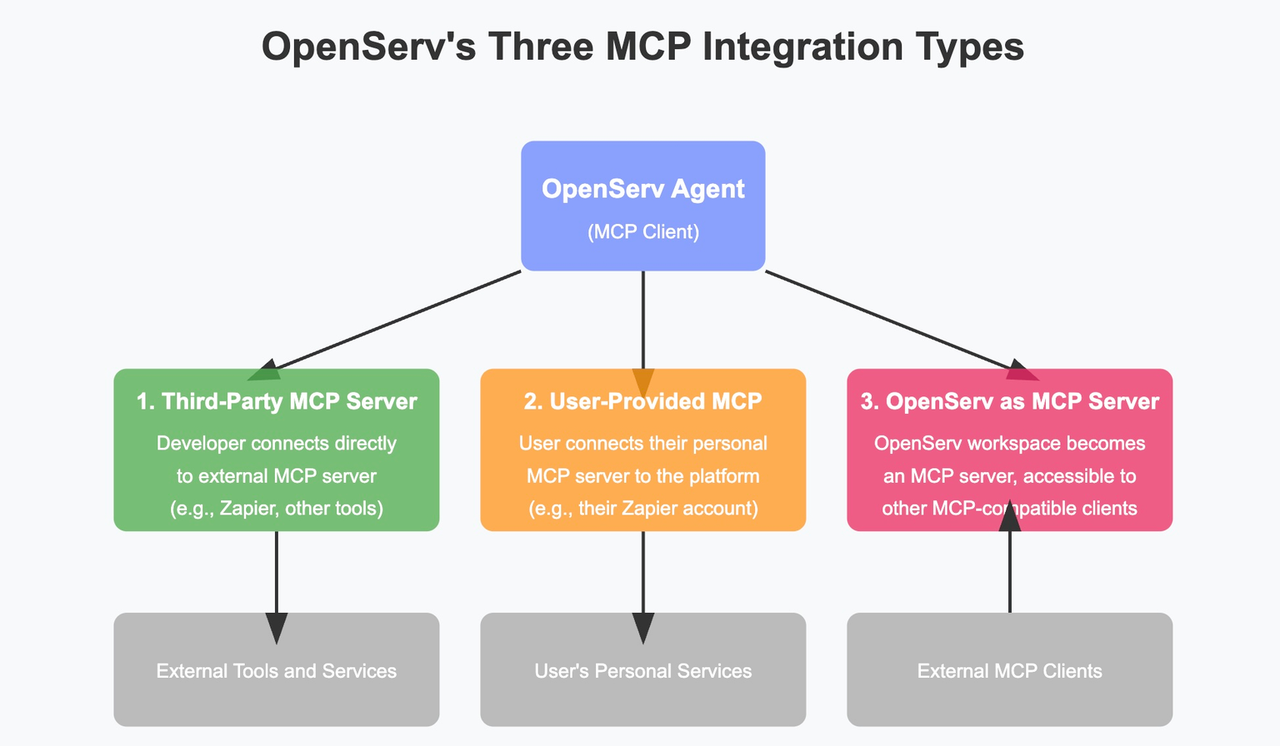 OpenServ's Three MCP Integration Types

OpenServ Agent
(MCP Client)

1. Third-Party MCP Server
Developer connects directly to external MCP server (e.g., Zapier, other tools)

2. User-Provided MCP
User connects their personal MCP server to the platform (e.g., their Zapier account)

3. OpenServ as MCP Server
OpenServ workspace becomes an MCP server, accessible to other MCP-compatible clients

External Tools and Services

User's Personal Services

External MCP Clients